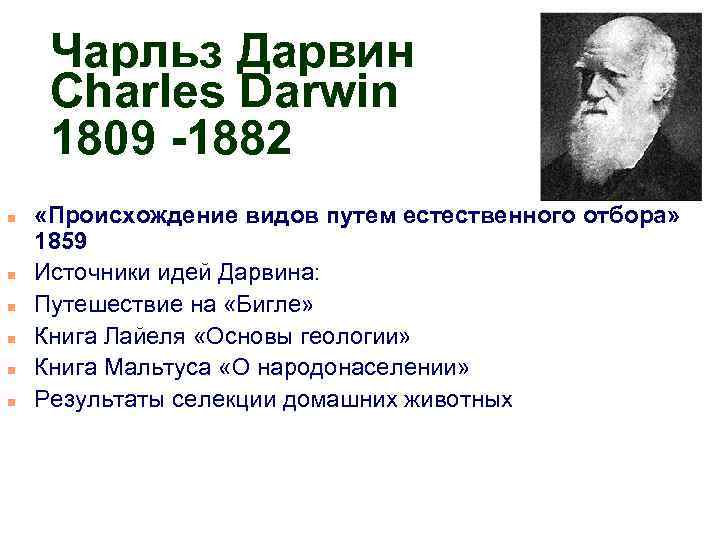 Чарльз Дарвин
Charles Darwin
1809 -1882

«Происхождение видов путем естественного отбора» 1859

Источники идей Дарвина:

Путешествие на «Бигле»

Книга Лайеля «Основы геологии»

Книга Мальтуса «О народонаселении»

Результаты селекции домашних животных